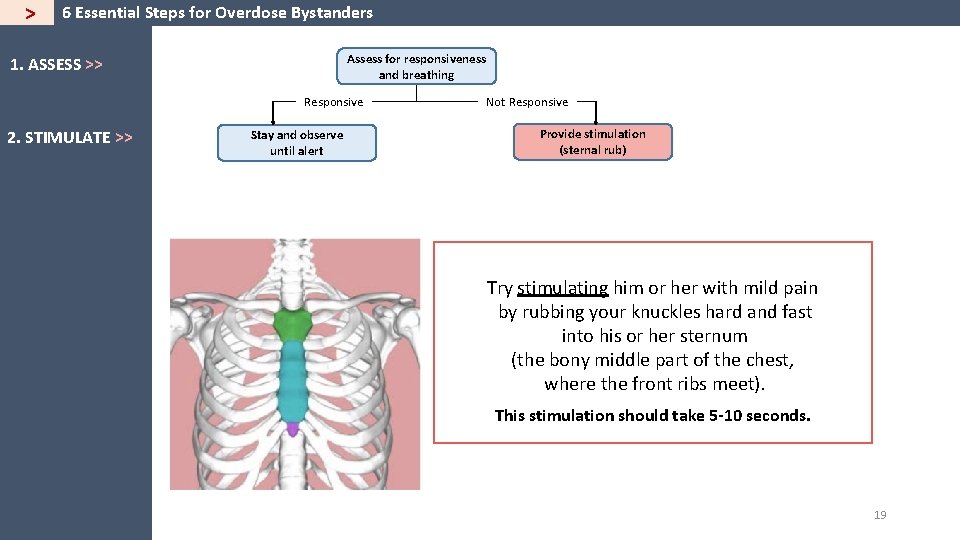 > 6 Essential Steps for Overdose Bystanders

1. ASSESS >>

2. STIMULATE >>

Assess for responsiveness and breathing

Responsive

Not Responsive

Stay and observe until alert

Provide stimulation (sternal rub)

Try stimulating him or her with mild pain by rubbing your knuckles hard and fast into his or her sternum (the bony middle part of the chest, where the front ribs meet).

This stimulation should take 5-10 seconds.

19